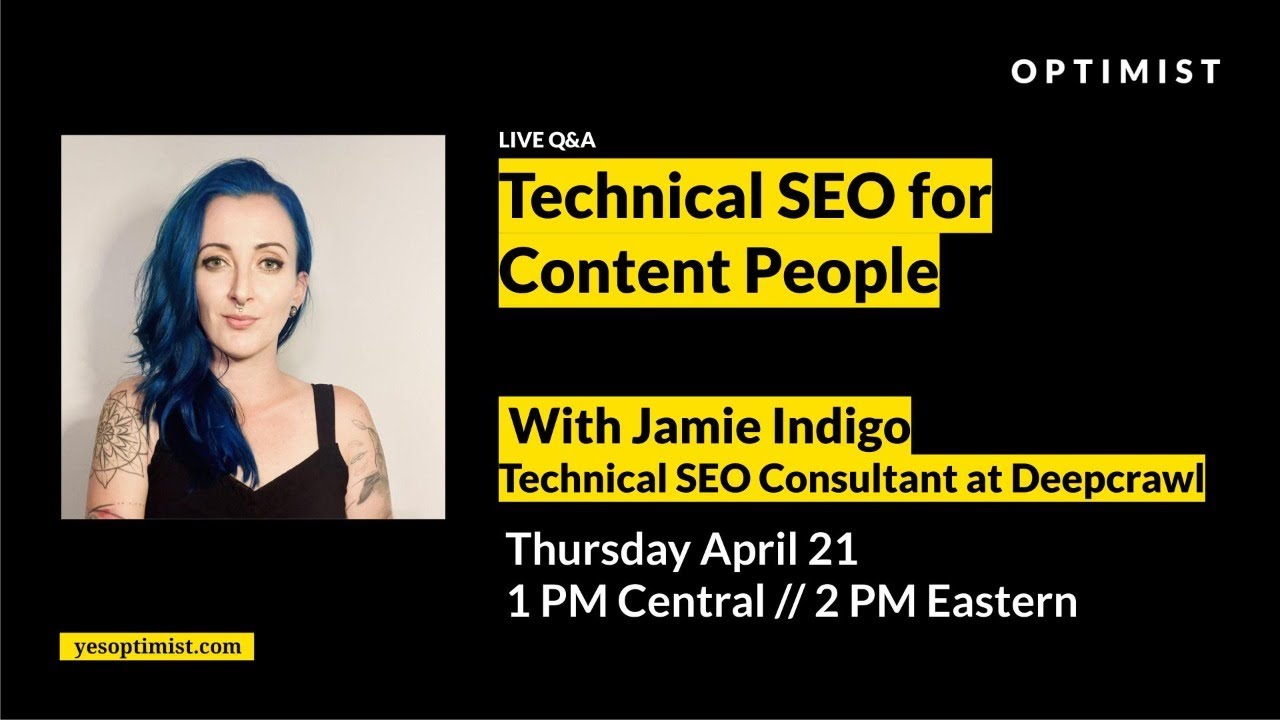 OPTIMIST

LIVE Q&A

Technical SEO for Content People

With Jamie Indigo
Technical SEO Consultant at Deepcrawl

Thursday April 21
1 PM Central // 2 PM Eastern

yesoptimist.com